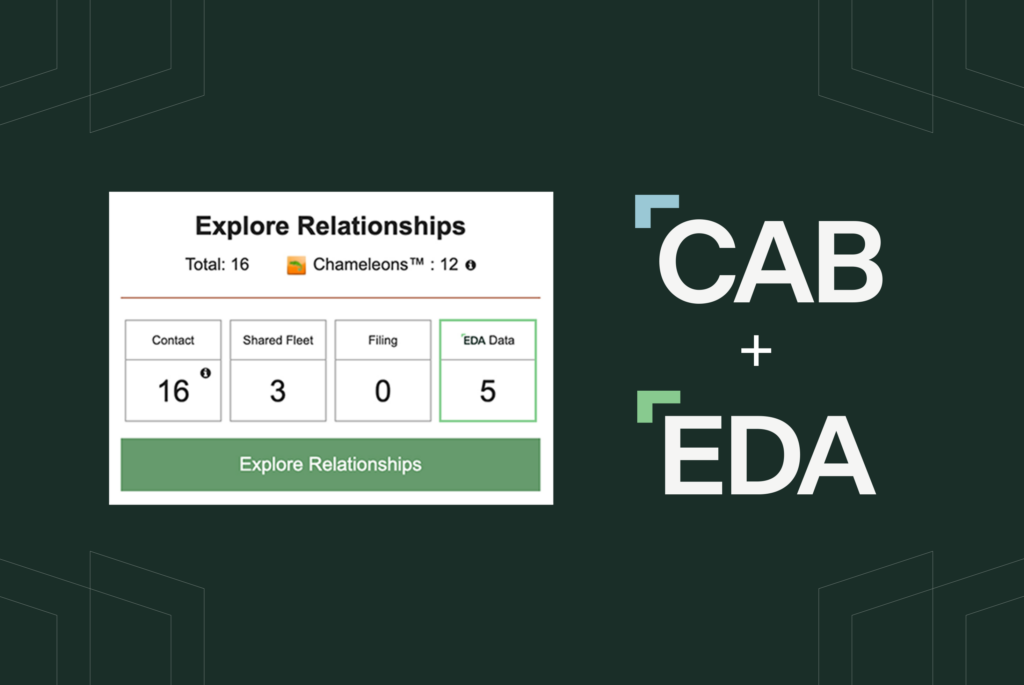 Explore Relationships

Total: 16 Chameleons™ : 12

| Contact | Shared Fleet | Filing | EDA Data |
|---|---|---|---|
| 16 | 3 | 0 | 5 |

Explore Relationships

CAB
+
EDA